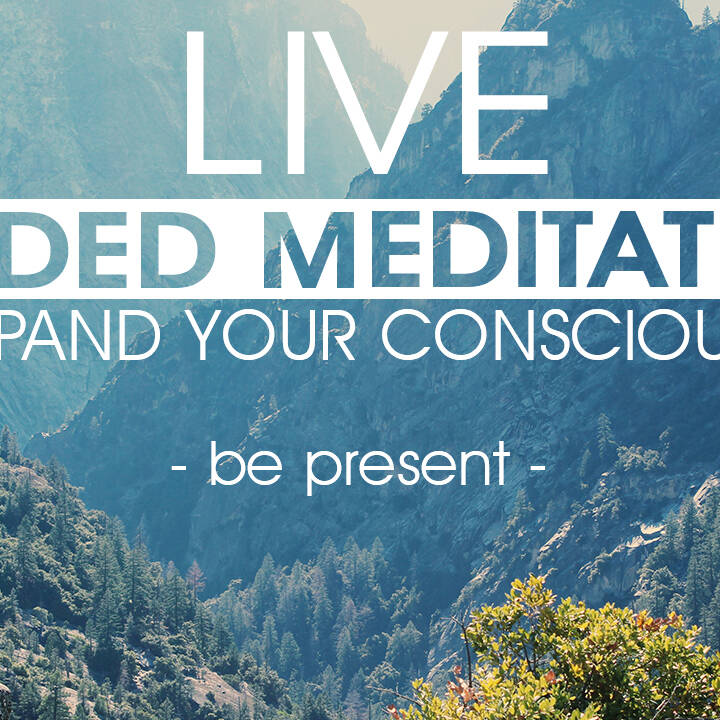 LIVE

DED MEDITAT

PAND YOUR CONSCIOU

- be present -